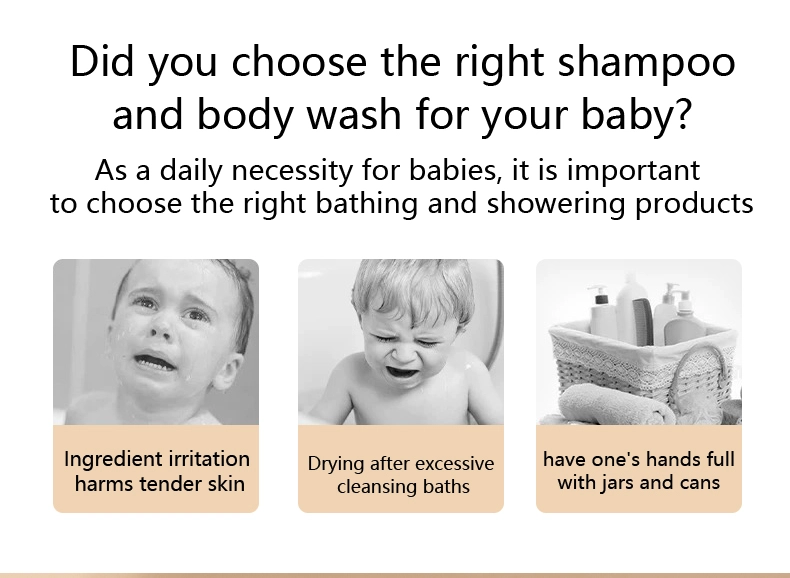 Did you choose the right shampoo and body wash for your baby?

As a daily necessity for babies, it is important to choose the right bathing and showering products

Ingredient irritation harms tender skin

Drying after excessive cleansing baths

have one's hands full with jars and cans